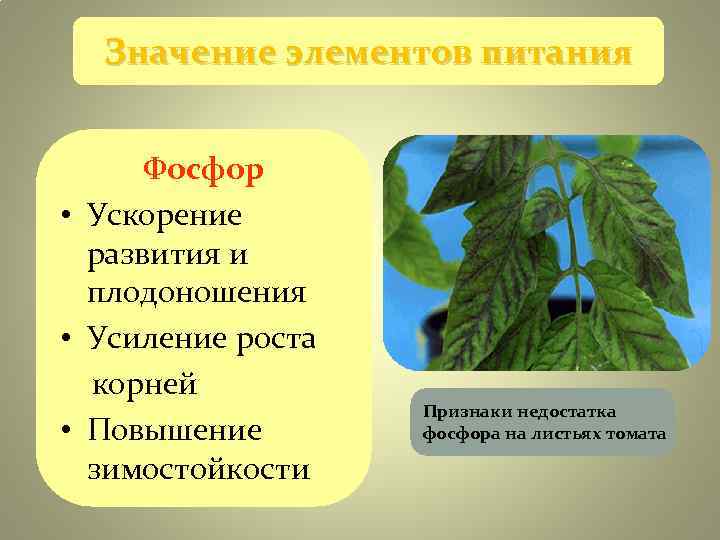 Значение элементов питания

Фосфор

• Ускорение развития и плодоношения
• Усиление роста корней
• Повышение зимостойкости

Признаки недостатка фосфора на листьях томата